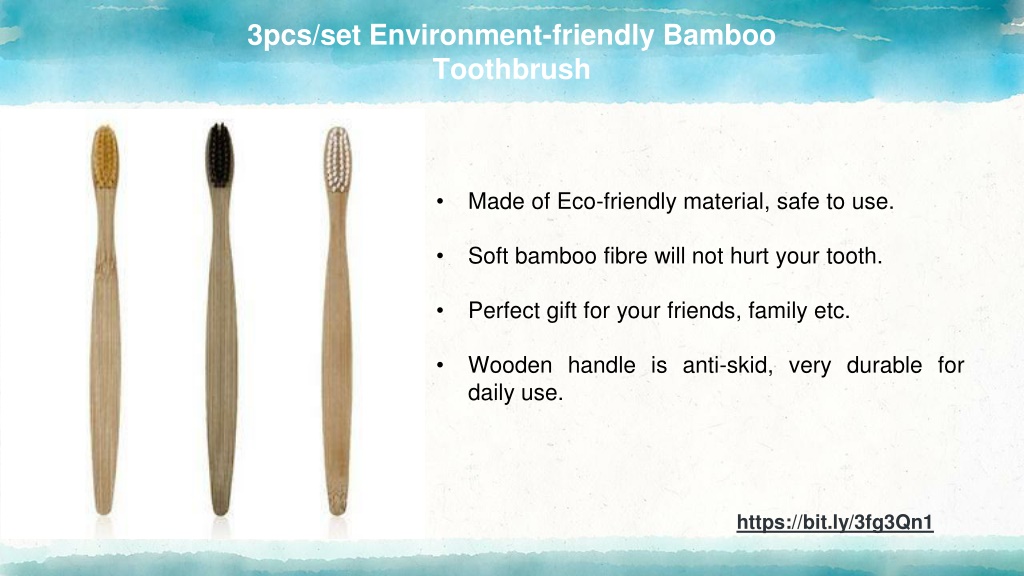 3pcs/set Environment-friendly Bamboo Toothbrush

• Made of Eco-friendly material, safe to use.

• Soft bamboo fibre will not hurt your tooth.

• Perfect gift for your friends, family etc.

• Wooden handle is anti-skid, very durable for daily use.

https://bit.ly/3fg3Qn1